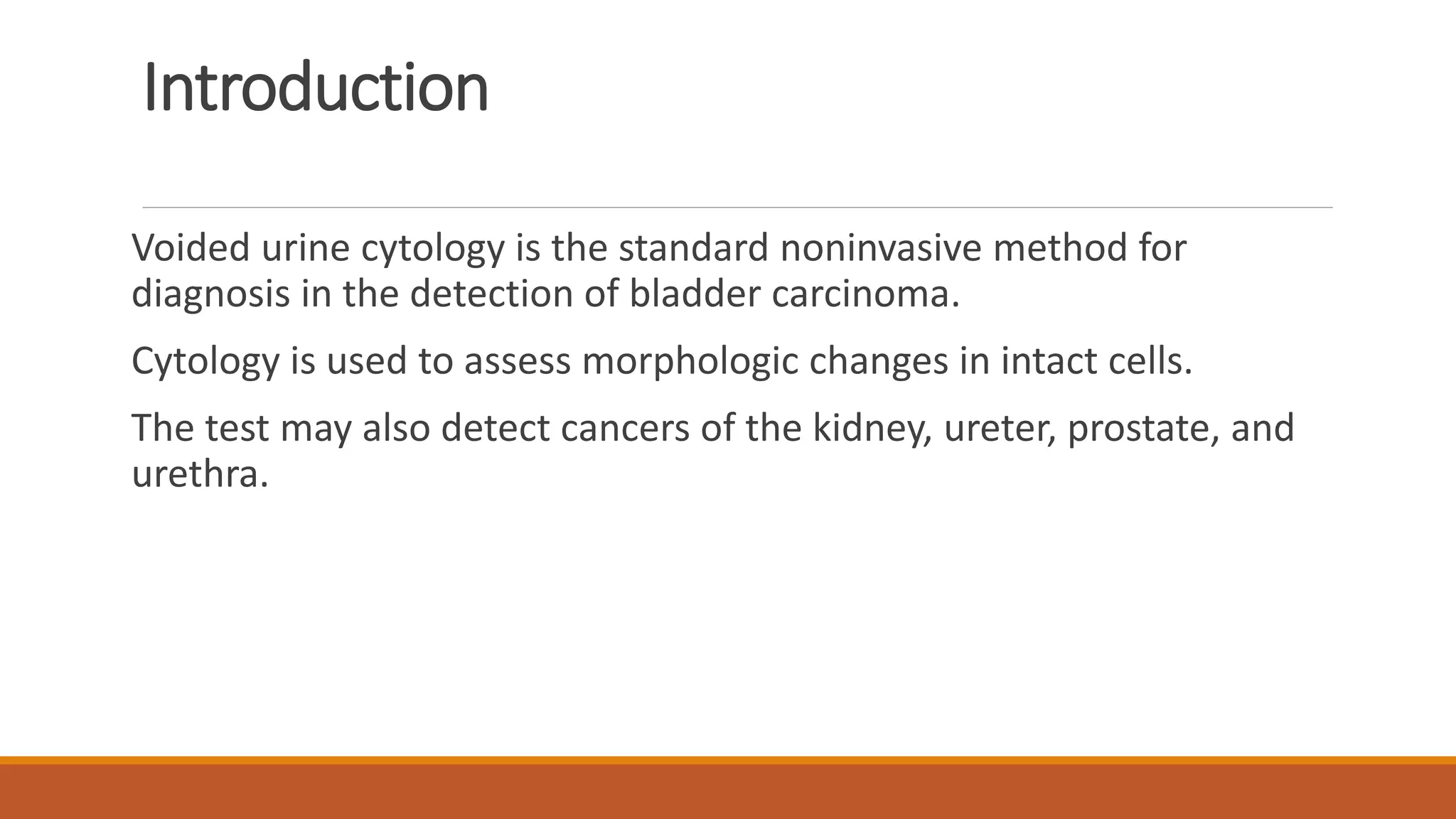 Introduction

Voided urine cytology is the standard noninvasive method for diagnosis in the detection of bladder carcinoma.

Cytology is used to assess morphologic changes in intact cells.

The test may also detect cancers of the kidney, ureter, prostate, and urethra.